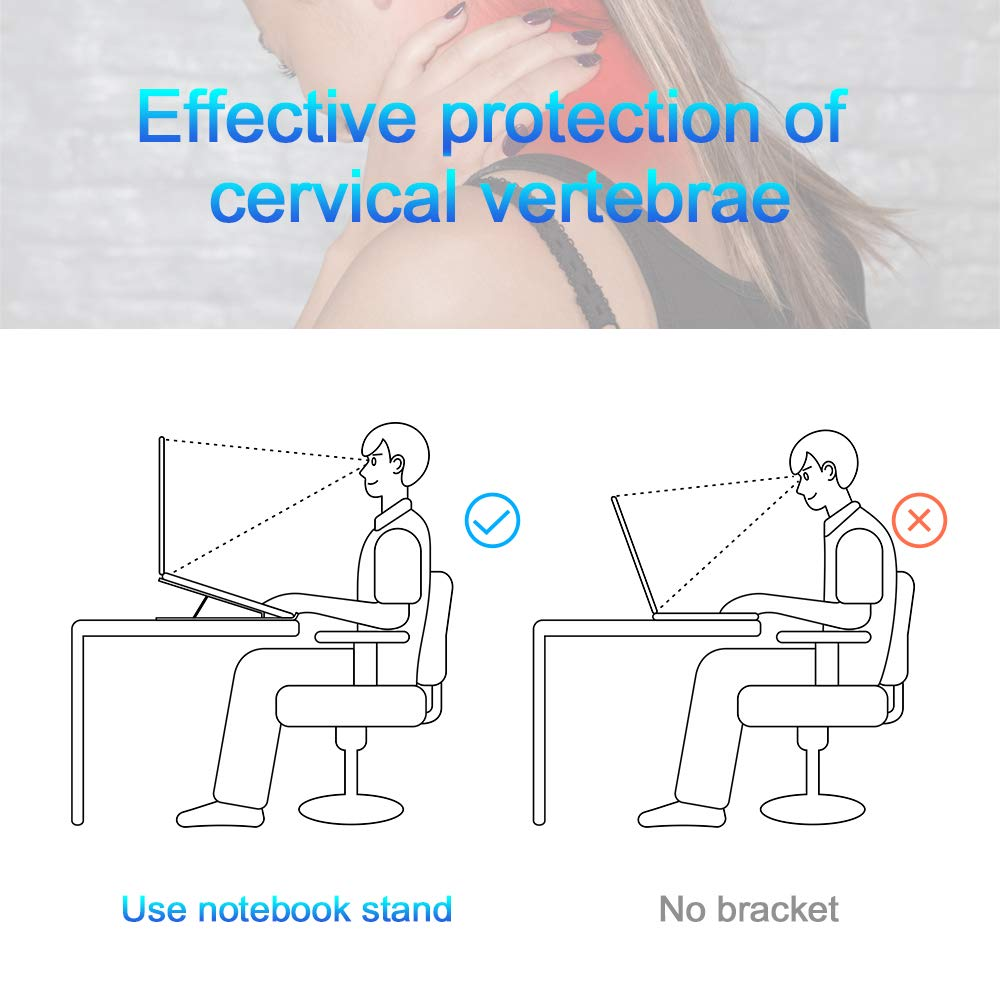 Effective protection of cervical vertebrae

Use notebook stand

No bracket